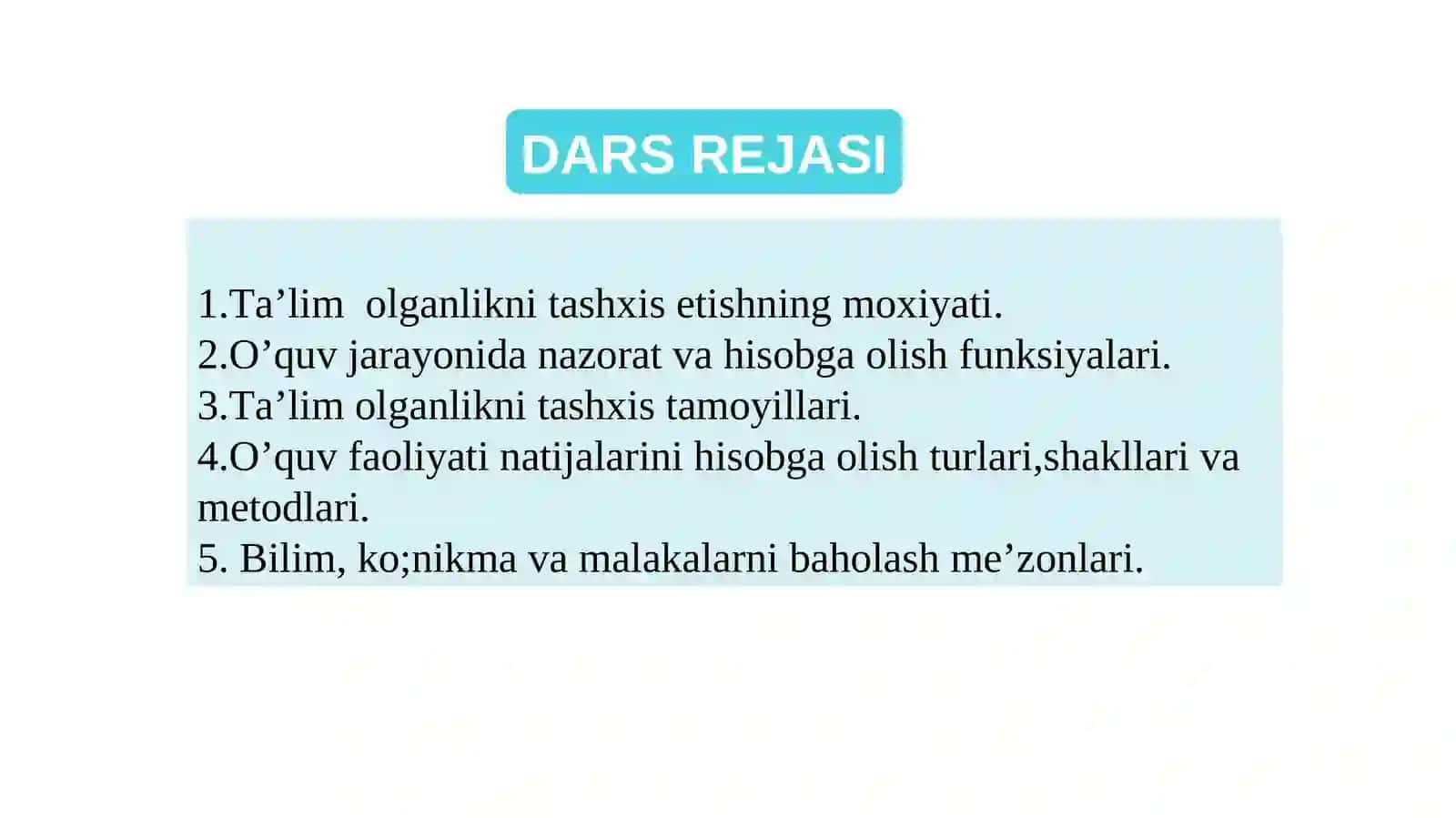 DARS REJASI

1.Ta’lim olganlikni tashxis etishning moxiyati.
2.O’quv jarayonida nazorat va hisobga olish funksiyalari.
3.Ta’lim olganlikni tashxis tamoyillari.
4.O’quv faoliyati natijalarini hisobga olish turlari,shakllari va metodlari.
5. Bilim, ko;nikma va malakalarni baholash me’zonlari.